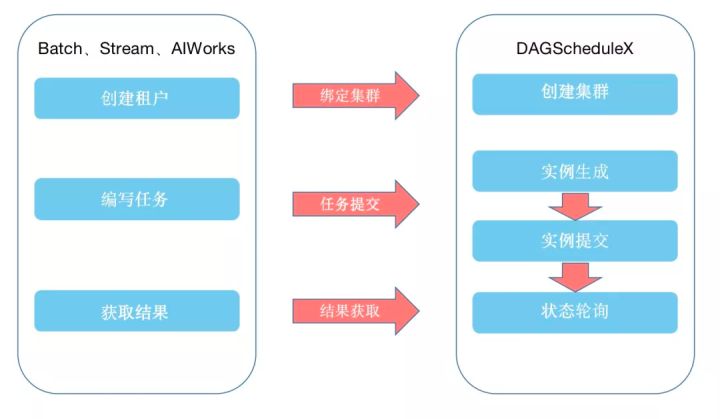 Batch、Stream、AIWorks

创建租户

编写任务

获取结果

绑定集群

任务提交

结果获取

DAGScheduleX

创建集群

实例生成

实例提交

状态轮询